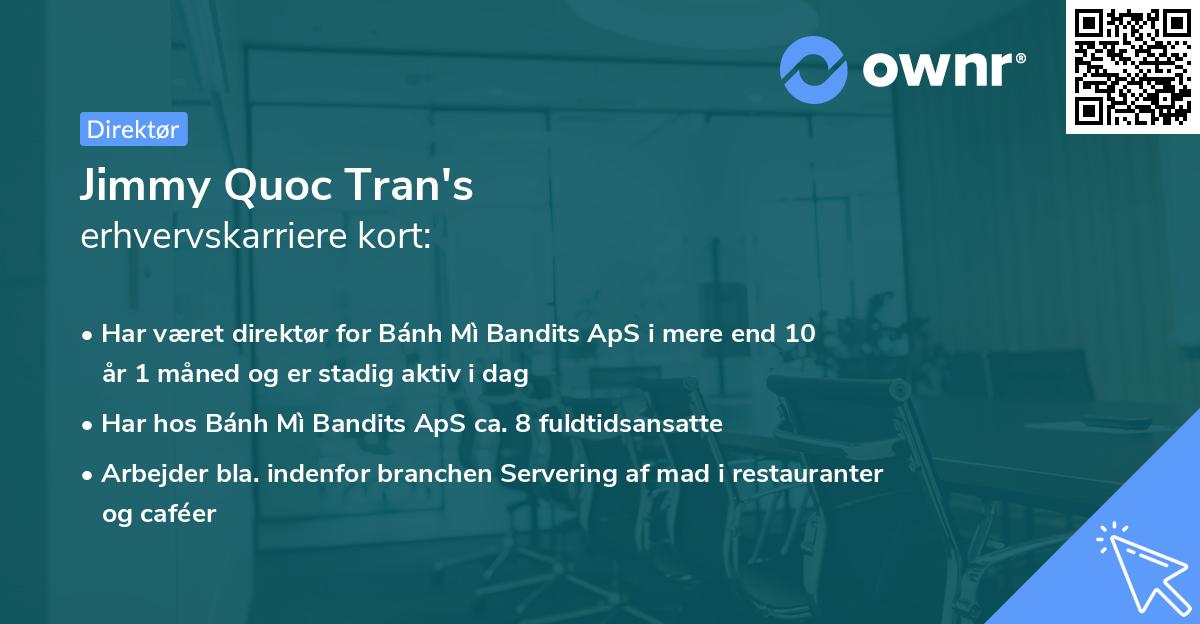 ownr®

Direktør

Jimmy Quoc Tran's
erhvervskarriere kort:

• Har været direktør for Bánh Mì Bandits ApS i mere end 10 år 1 måned og er stadig aktiv i dag
• Har hos Bánh Mì Bandits ApS ca. 8 fuldtidsansatte
• Arbejder bla. indenfor branchen Servering af mad i restauranter og caféer